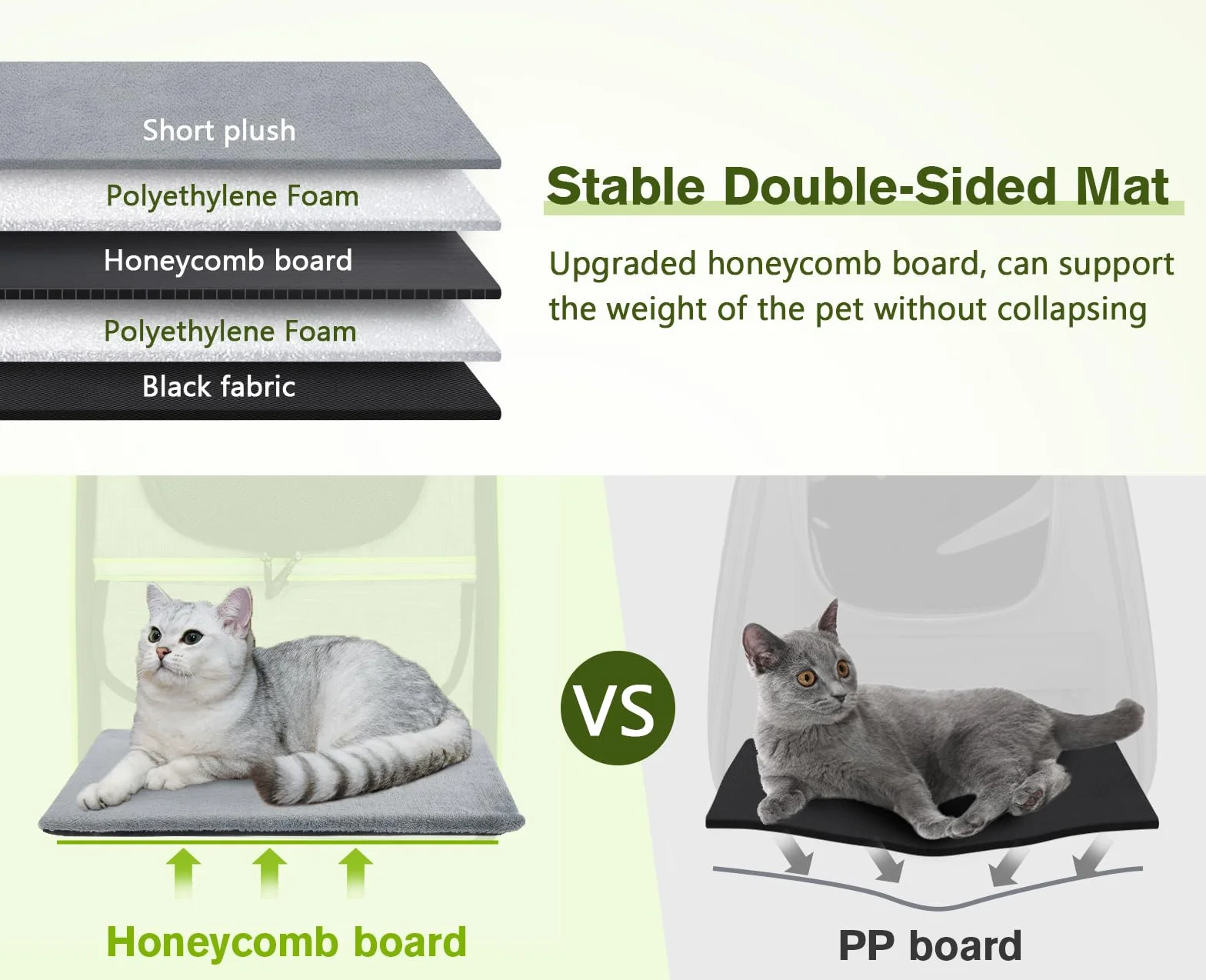 Short plush
Polyethylene Foam
Honeycomb board
Polyethylene Foam
Black fabric

Stable Double-Sided Mat

Upgraded honeycomb board, can support the weight of the pet without collapsing

VS

Honeycomb board

PP board